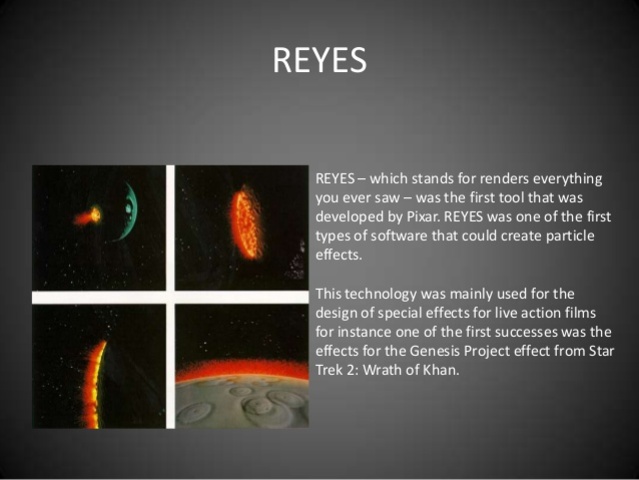 REYES

REYES – which stands for renders everything you ever saw – was the first tool that was developed by Pixar. REYES was one of the first types of software that could create particle effects.

This technology was mainly used for the design of special effects for live action films for instance one of the first successes was the effects for the Genesis Project effect from Star Trek 2: Wrath of Khan.